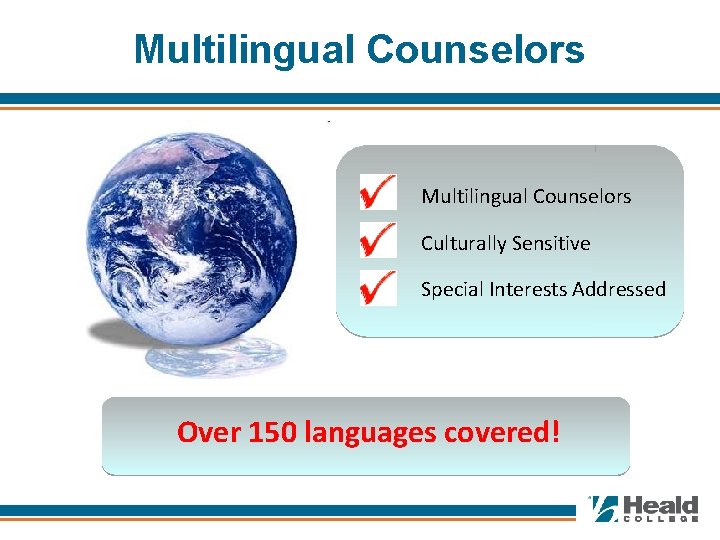 Multilingual Counselors

Multilingual Counselors

Culturally Sensitive

Special Interests Addressed

Over 150 languages covered!

Heald COLLEGE